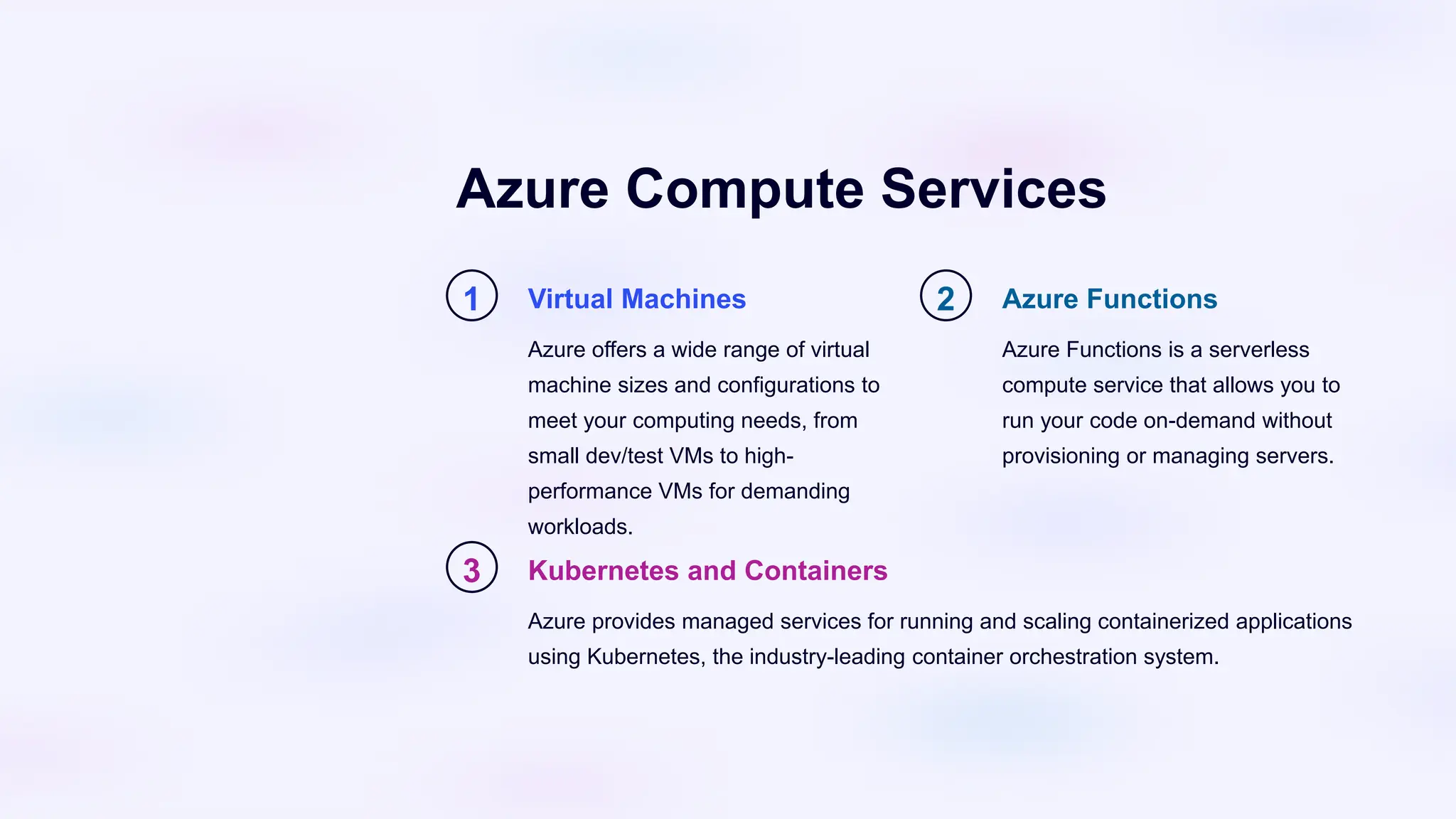 Azure Compute Services

1

Virtual Machines

Azure offers a wide range of virtual machine sizes and configurations to meet your computing needs, from small dev/test VMs to high-performance VMs for demanding workloads.

2

Azure Functions

Azure Functions is a serverless compute service that allows you to run your code on-demand without provisioning or managing servers.

3

Kubernetes and Containers

Azure provides managed services for running and scaling containerized applications using Kubernetes, the industry-leading container orchestration system.